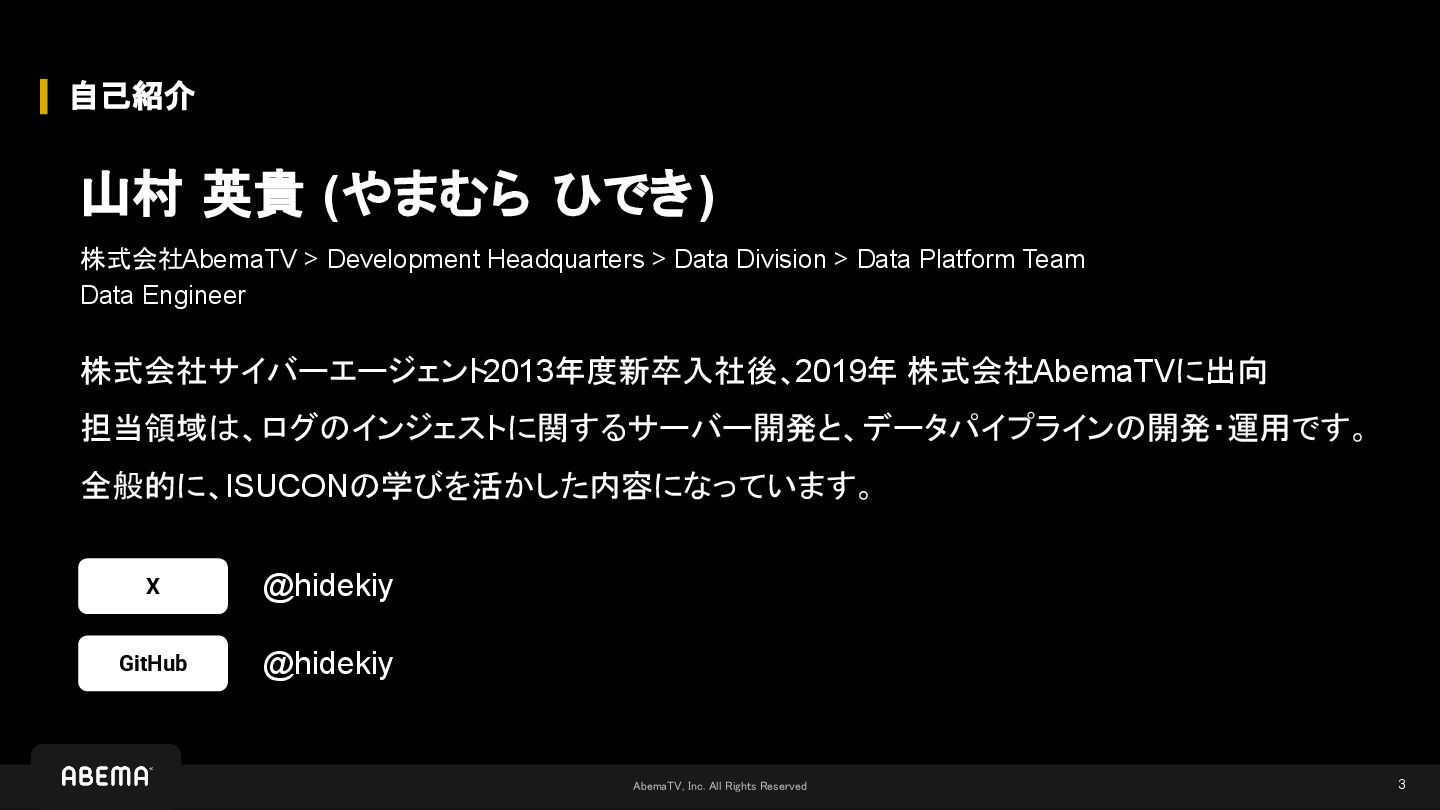 自己紹介

山村 英貴 (やまむら ひでき)

株式会社AbemaTV > Development Headquarters > Data Division > Data Platform Team
Data Engineer

株式会社サイバーエージェント2013年度新卒入社後、2019年 株式会社AbemaTVに出向

担当領域は、ログのインジェストに関するサーバー開発と、データパイプラインの開発・運用です。

全般的に、ISUCONの学びを活かした内容になっています。

X @hidekiy

GitHub @hidekiy

ABEMA

AbemaTV, Inc. All Rights Reserved

3